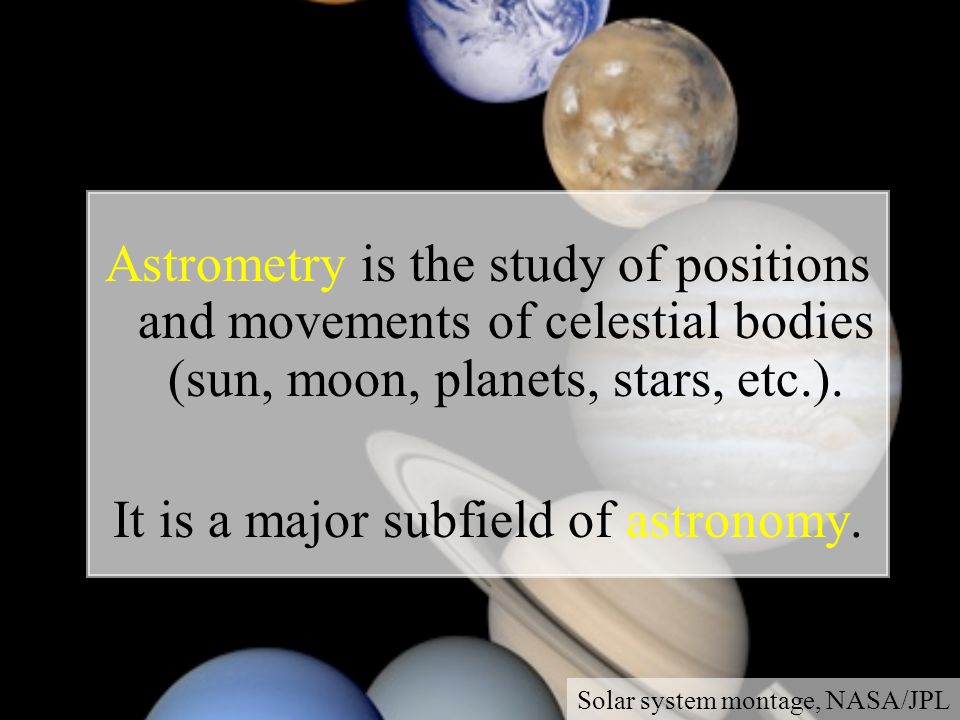 Astrometry is the study of positions and movements of celestial bodies (sun, moon, planets, stars, etc.).

It is a major subfield of astronomy.

Solar system montage, NASA/JPL